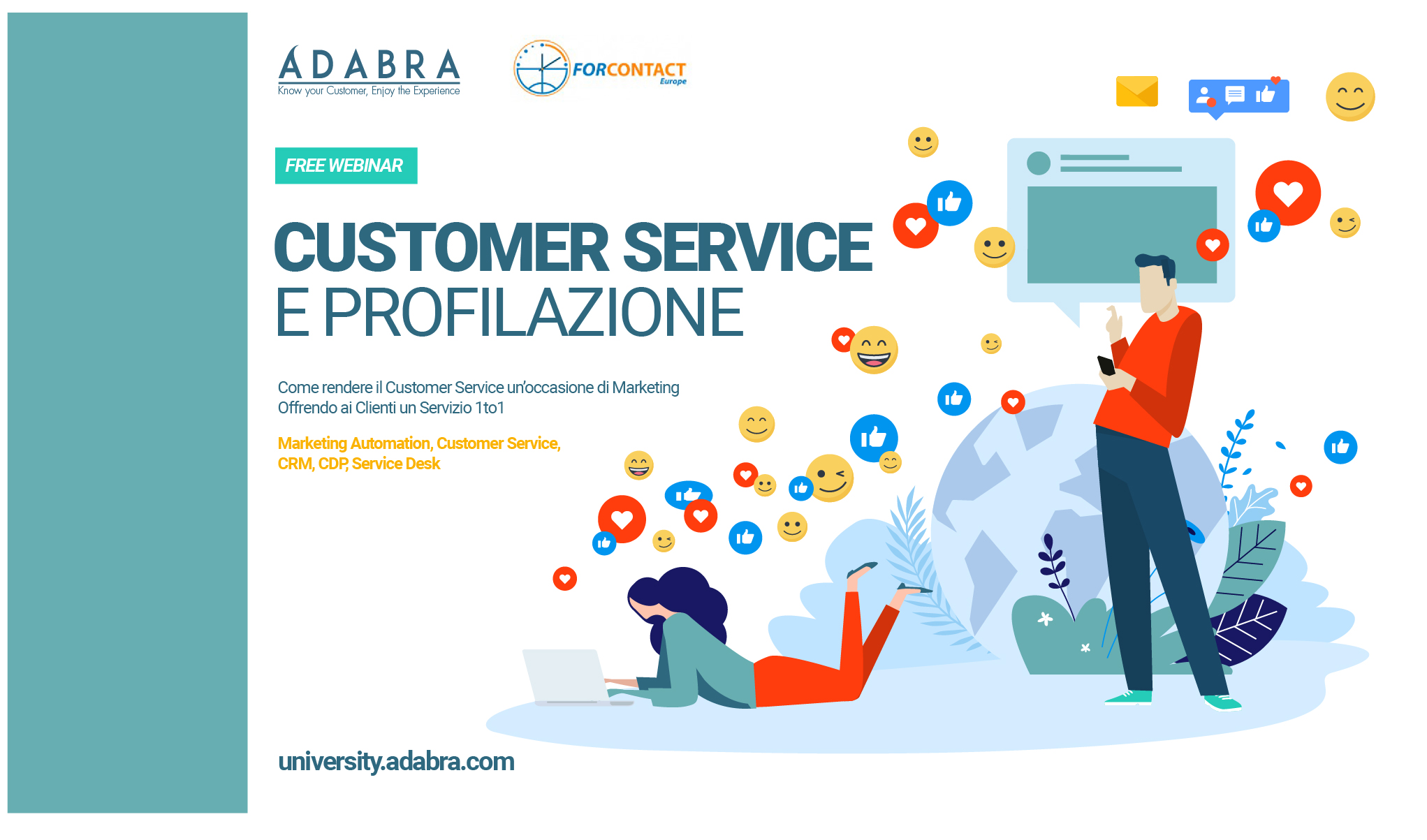 ADABRA
Know your Customer, Enjoy the Experience

FORCONTACT
Europe

FREE WEBINAR

CUSTOMER SERVICE
E PROFILAZIONE

Come rendere il Customer Service un'occasione di Marketing
Offrendo ai Clienti un Servizio 1to1

Marketing Automation, Customer Service,
CRM, CDP, Service Desk

university.adabra.com